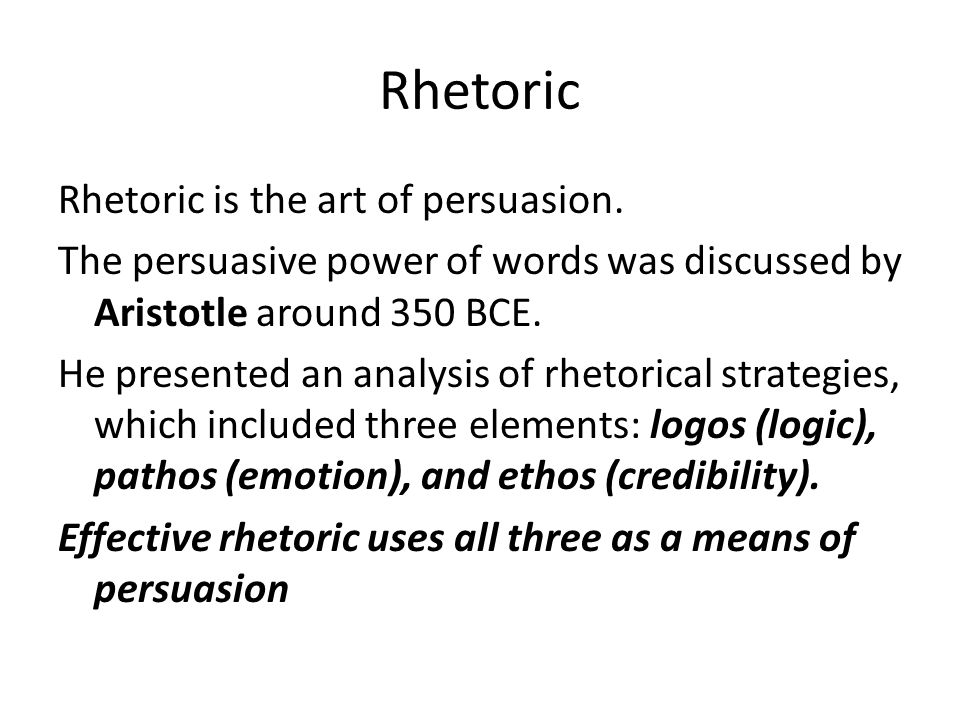 Rhetoric

Rhetoric is the art of persuasion.

The persuasive power of words was discussed by Aristotle around 350 BCE.

He presented an analysis of rhetorical strategies, which included three elements: logos (logic), pathos (emotion), and ethos (credibility).

Effective rhetoric uses all three as a means of persuasion